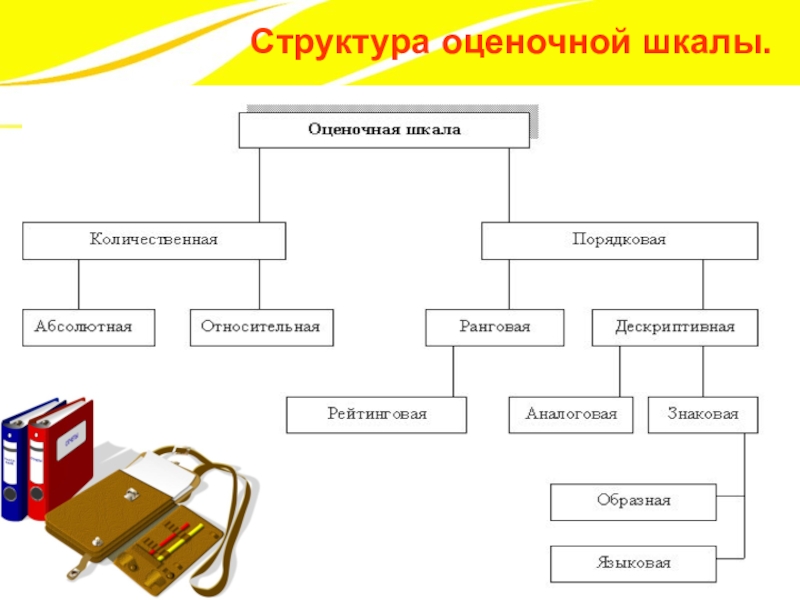 Структура оценочной шкалы.

Оценочная шкала

Количественная

Порядковая

Абсолютная

Относительная

Ранговая

Дескриптивная

Рейтинговая

Аналоговая

Знаковая

Образная

Языковая